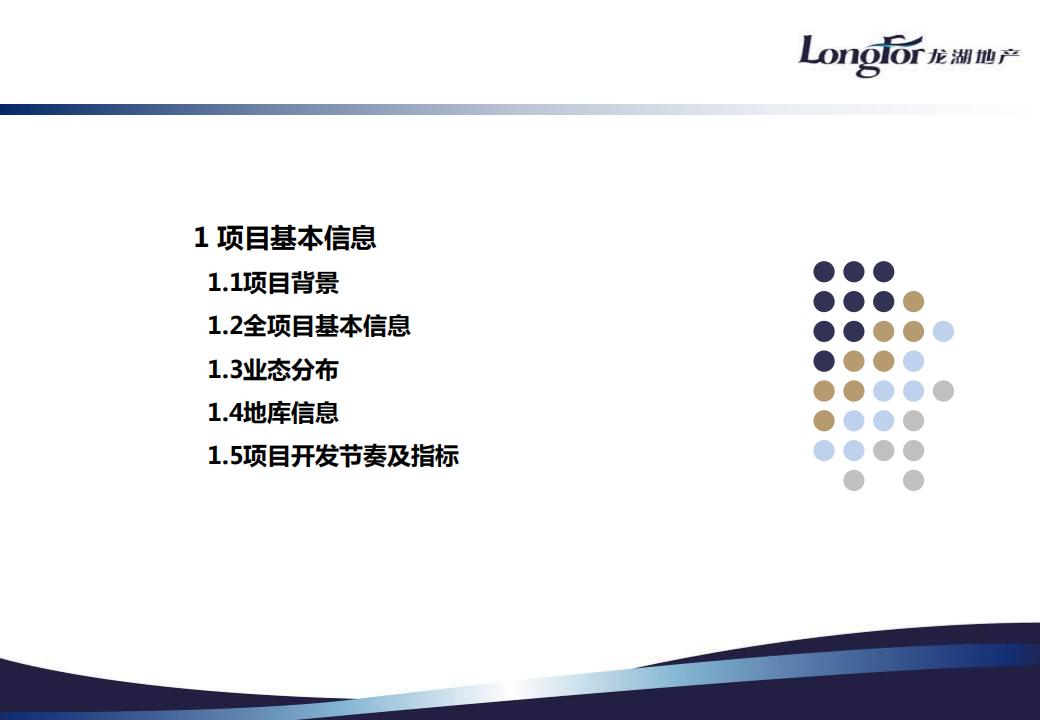 Longfor 龙湖地产

1 项目基本信息

1.1项目背景

1.2全项目基本信息

1.3业态分布

1.4地库信息

1.5项目开发节奏及指标